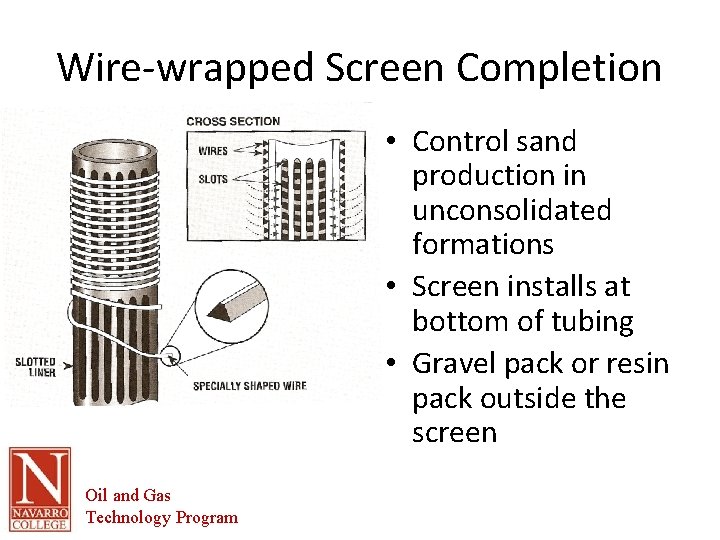 Wire-wrapped Screen Completion

CROSS SECTION

WIRES

SLOTS

SLOTTED LINER

SPECIALLY SHAPED WIRE

• Control sand production in unconsolidated formations
• Screen installs at bottom of tubing
• Gravel pack or resin pack outside the screen

N
NAVARRO COLLEGE

Oil and Gas Technology Program